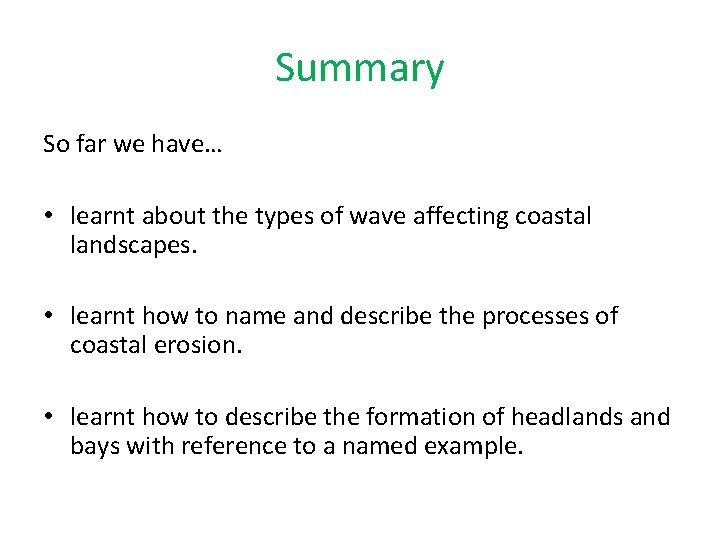 Summary

So far we have…

• learnt about the types of wave affecting coastal landscapes.

• learnt how to name and describe the processes of coastal erosion.

• learnt how to describe the formation of headlands and bays with reference to a named example.